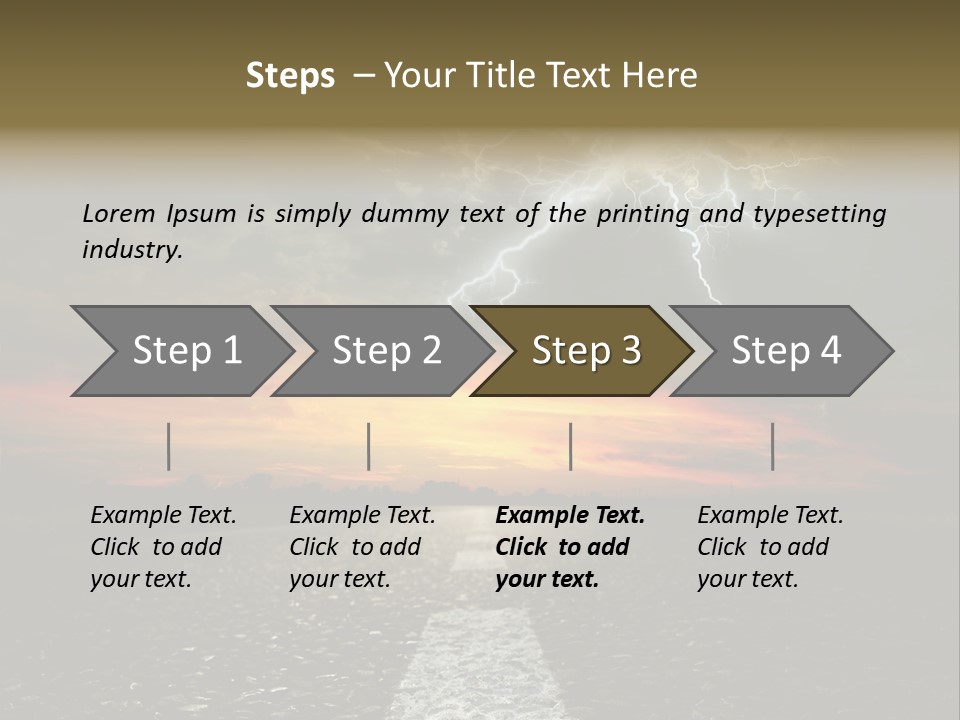 Steps – Your Title Text Here

Lorem Ipsum is simply dummy text of the printing and typesetting industry.

Step 1

Step 2

Step 3

Step 4

Example Text. Click to add your text.

Example Text. Click to add your text.

Example Text. Click to add your text.

Example Text. Click to add your text.